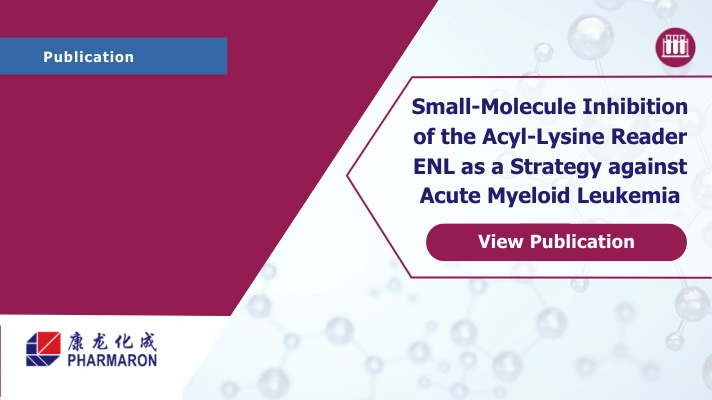 Publication

Small-Molecule Inhibition of the Acyl-Lysine Reader ENL as a Strategy against Acute Myeloid Leukemia

View Publication

康龙化成
PHARMARON